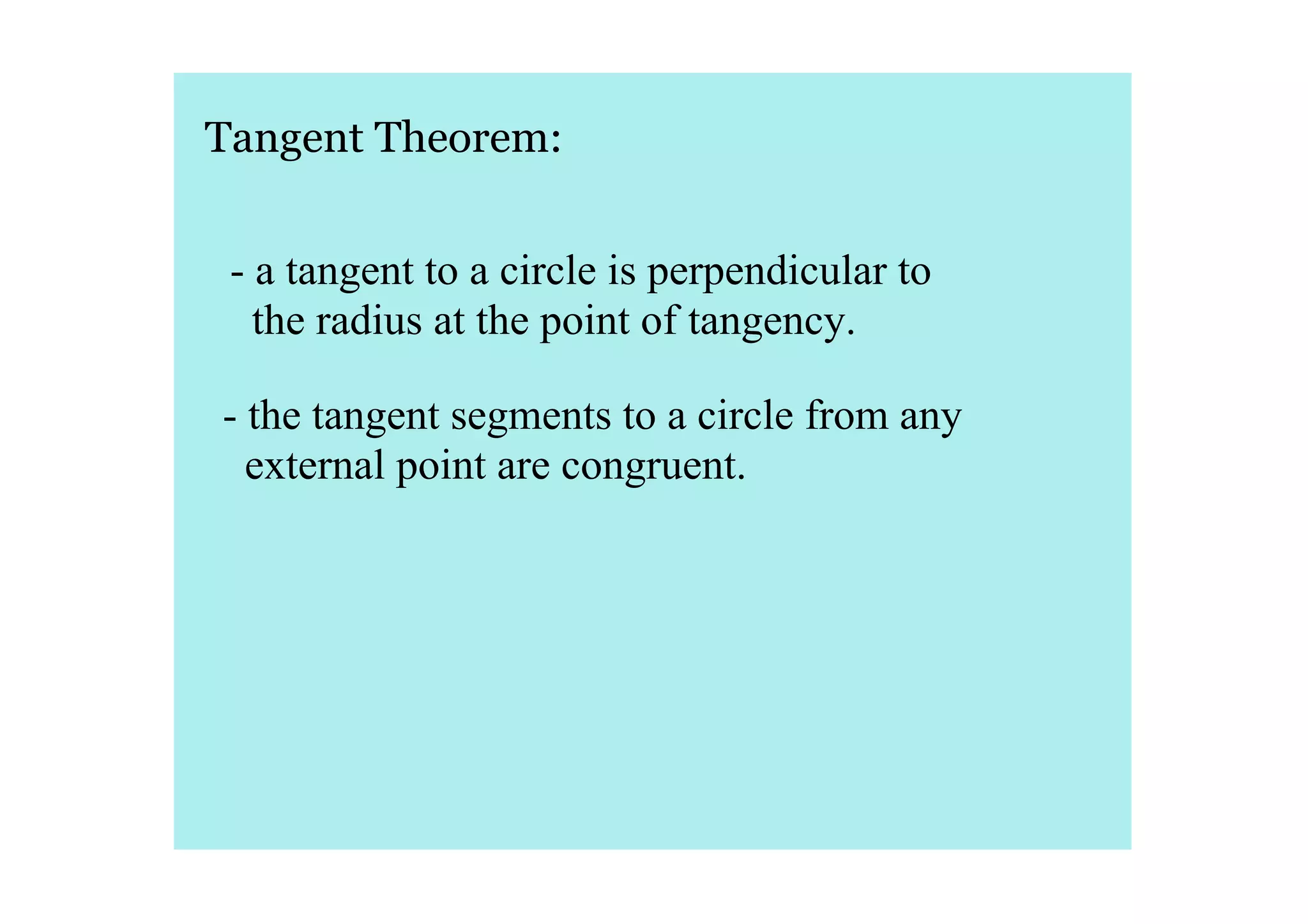 Tangent Theorem:

- a tangent to a circle is perpendicular to the radius at the point of tangency.

- the tangent segments to a circle from any external point are congruent.